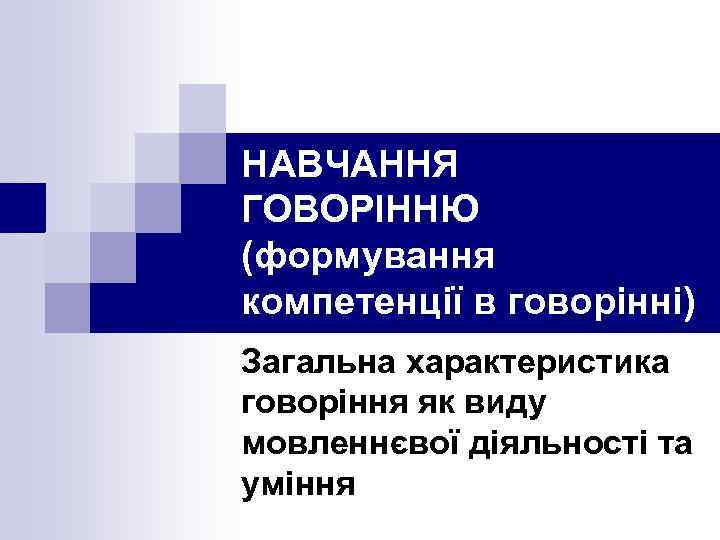 НАВЧАННЯ ГОВОРІННЮ (формування компетенції в говорінні)

Загальна характеристика говоріння як виду мовленнєвої діяльності та уміння